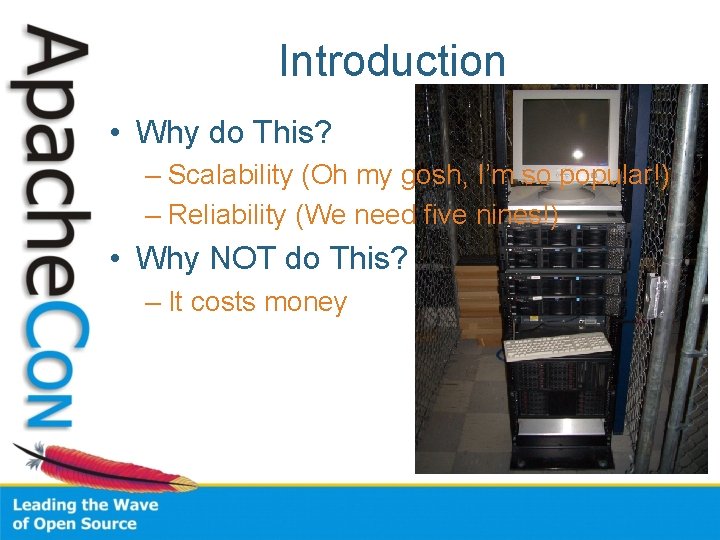 ApacheCon

Introduction

• Why do This?
 – Scalability (Oh my gosh, I'm so popular!)
 – Reliability (We need five nines!)
• Why NOT do This?
 – It costs money

Leading the Wave of Open Source